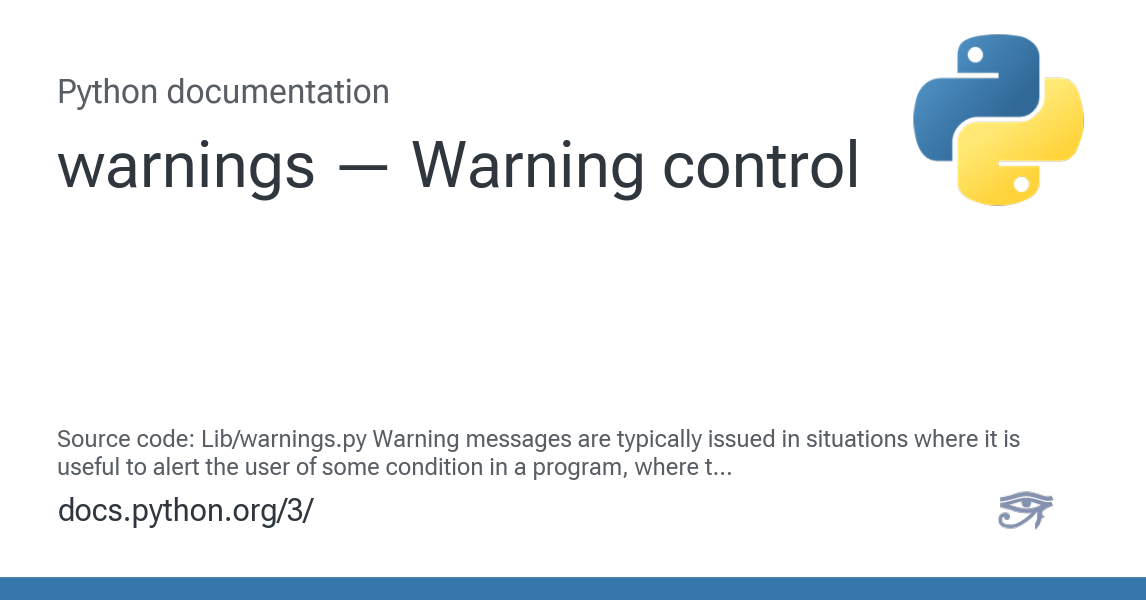 Python documentation

warnings — Warning control

Source code: Lib/warnings.py Warning messages are typically issued in situations where it is useful to alert the user of some condition in a program, where t...

docs.python.org/3/